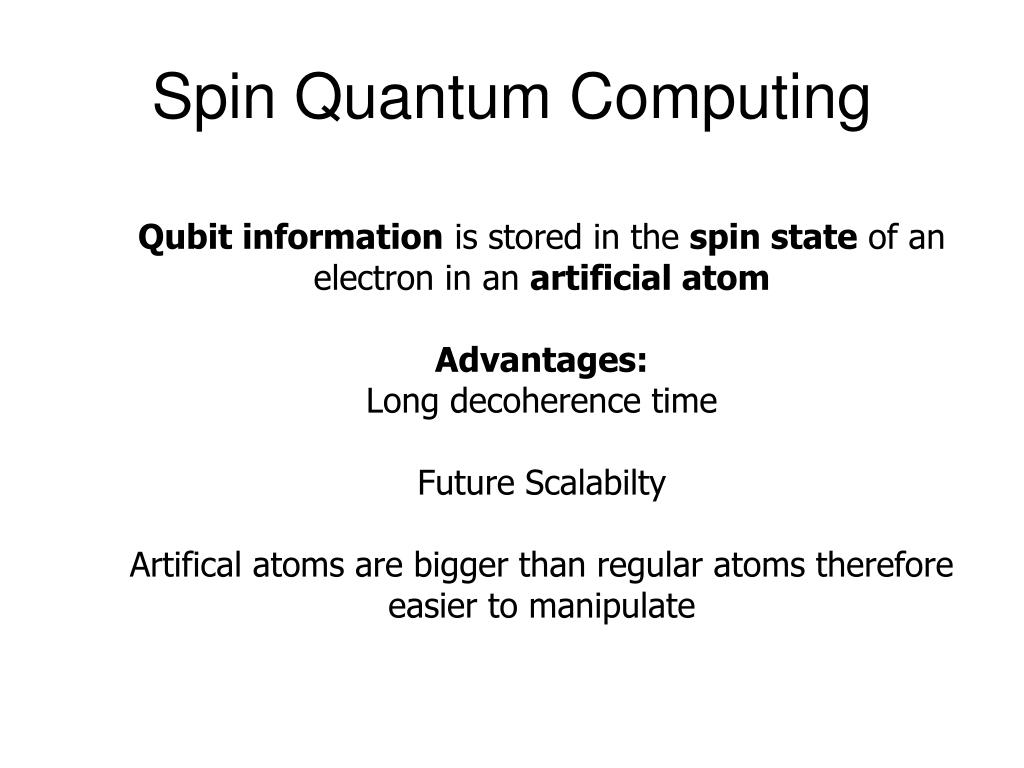 Spin Quantum Computing

Qubit information is stored in the spin state of an electron in an artificial atom

Advantages:
Long decoherence time

Future Scalabilty

Artifical atoms are bigger than regular atoms therefore easier to manipulate